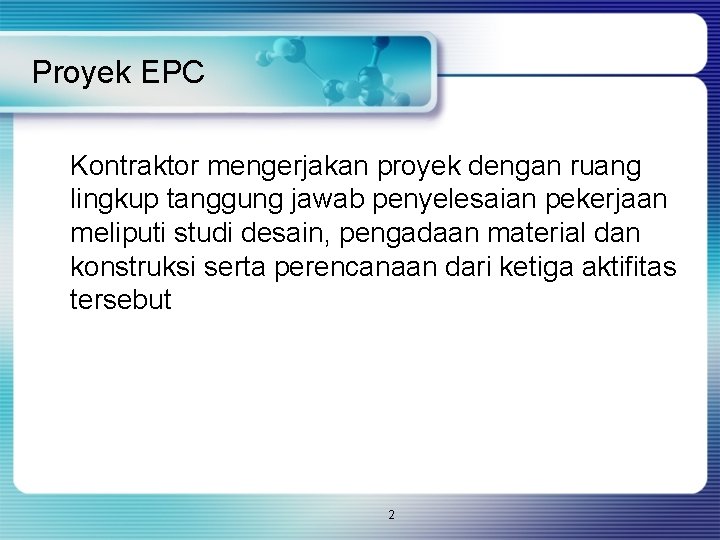 Proyek EPC

Kontraktor mengerjakan proyek dengan ruang lingkup tanggung jawab penyelesaian pekerjaan meliputi studi desain, pengadaan material dan konstruksi serta perencanaan dari ketiga aktifitas tersebut

2